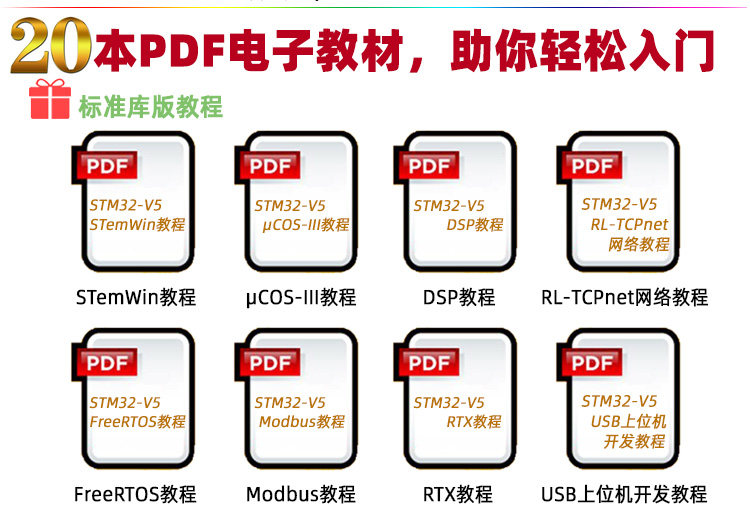 20本PDF电子教材，助你轻松入门

标准库版教程

PDF
STM32-V5
STemWin教程

STemWin教程

PDF
STM32-V5
μCOS-III教程

μCOS-III教程

PDF
STM32-V5
DSP教程

DSP教程

PDF
STM32-V5
RL-TCPnet
网络教程

RL-TCPnet网络教程

PDF
STM32-V5
FreeRTOS教程

FreeRTOS教程

PDF
STM32-V5
Modbus教程

Modbus教程

PDF
STM32-V5
RTX教程

RTX教程

PDF
STM32-V5
USB上位机
开发教程

USB上位机开发教程